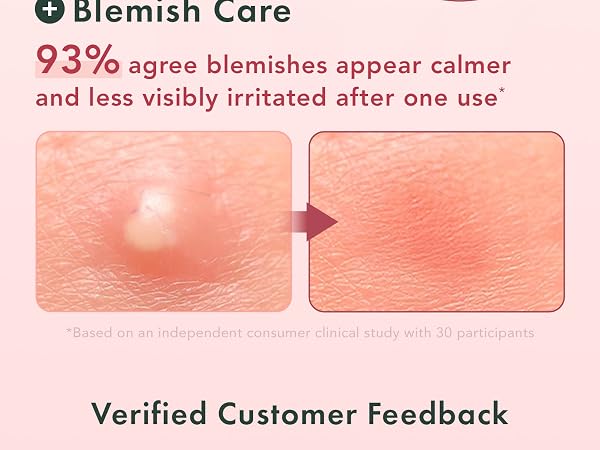 + Blemish Care

93% agree blemishes appear calmer and less visibly irritated after one use*

*Based on an independent consumer clinical study with 30 participants

Verified Customer Feedback